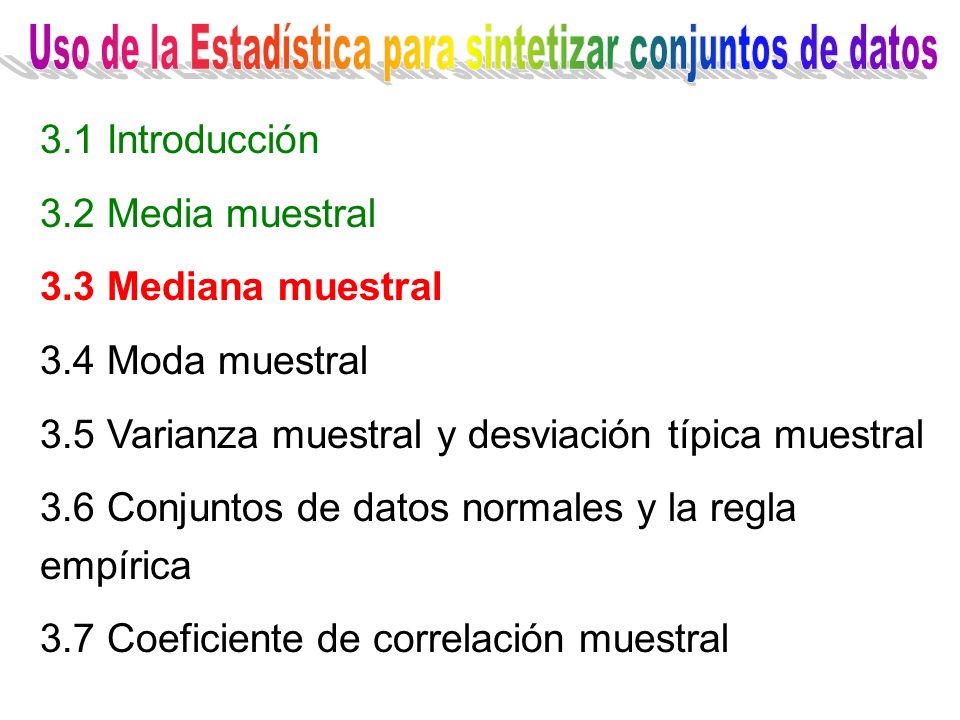 Uso de la Estadística para sintetizar conjuntos de datos

3.1 Introducción

3.2 Media muestral

3.3 Mediana muestral

3.4 Moda muestral

3.5 Varianza muestral y desviación típica muestral

3.6 Conjuntos de datos normales y la regla empírica

3.7 Coeficiente de correlación muestral